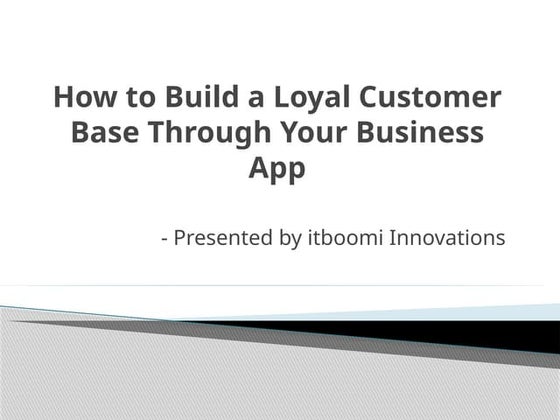 How to Build a Loyal Customer Base Through Your Business App

- Presented by itboomi Innovations